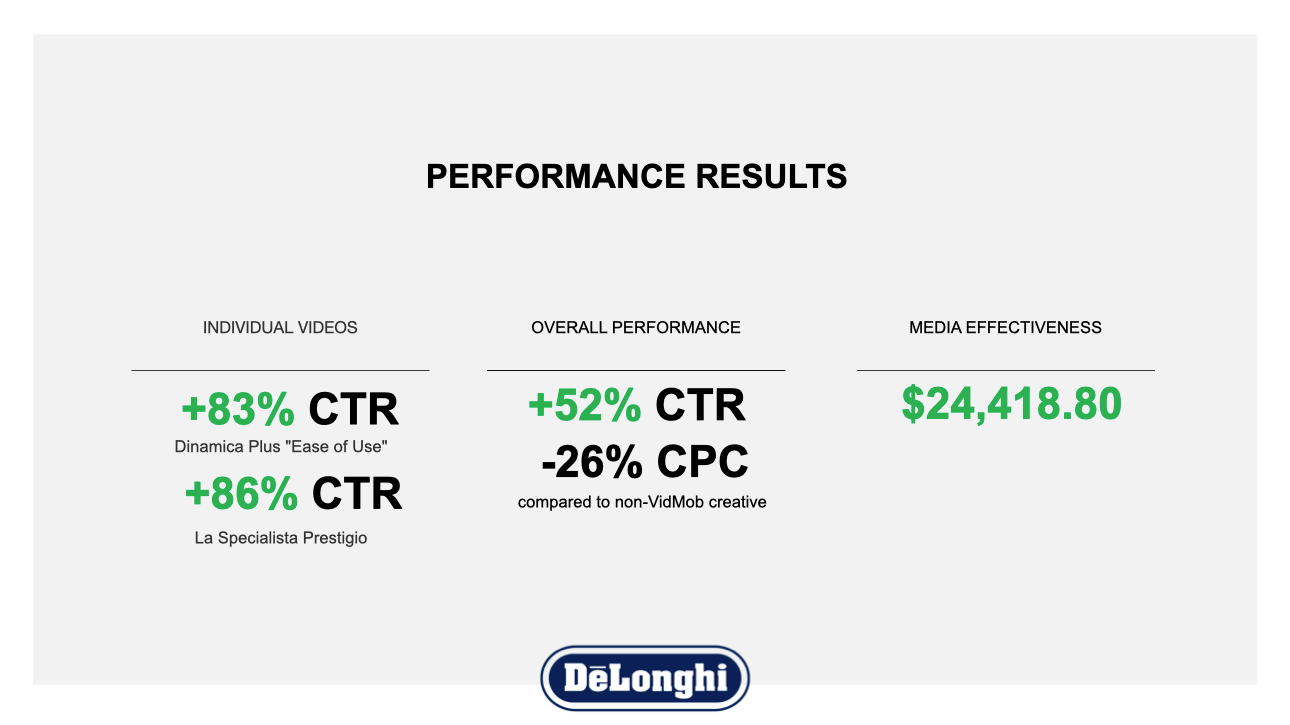 PERFORMANCE RESULTS

INDIVIDUAL VIDEOS

+83% CTR
Dinamica Plus "Ease of Use"

+86% CTR
La Specialista Prestigio

OVERALL PERFORMANCE

+52% CTR
-26% CPC
compared to non-VidMob creative

MEDIA EFFECTIVENESS

$24,418.80

DēLonghi